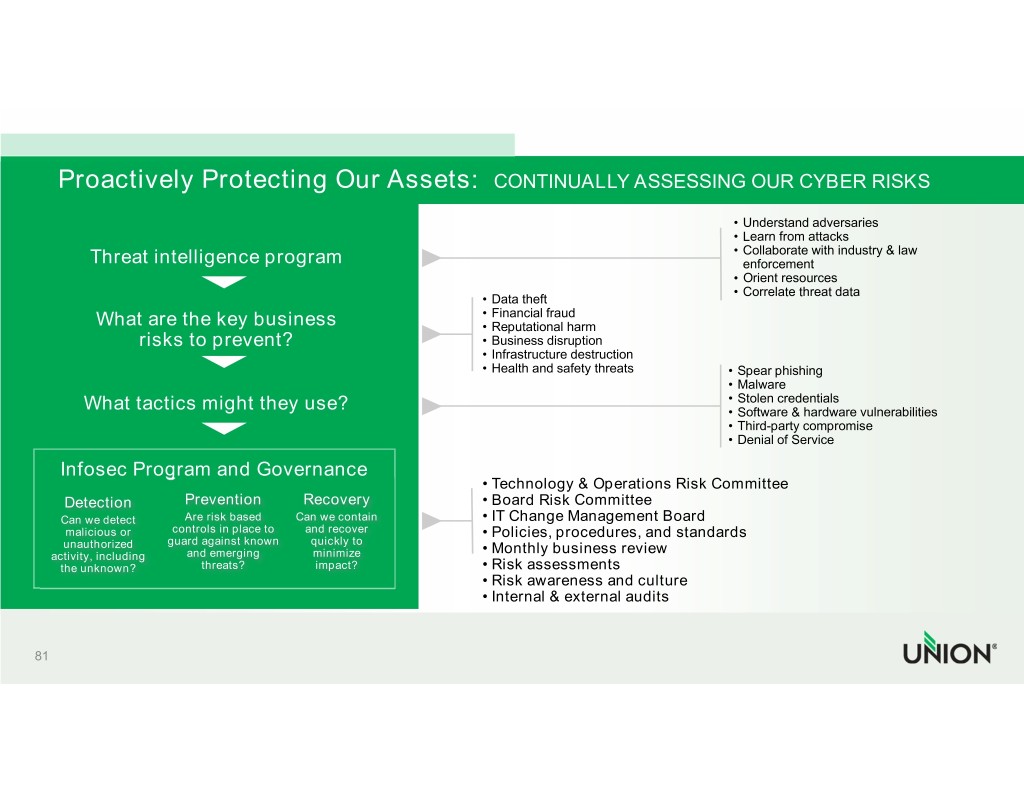 Proactively Protecting Our Assets: CONTINUALLY ASSESSING OUR CYBER RISKS

Threat intelligence program

• Understand adversaries
• Learn from attacks
• Collaborate with industry & law enforcement
• Orient resources
• Correlate threat data

What are the key business risks to prevent?

• Data theft
• Financial fraud
• Reputational harm
• Business disruption
• Infrastructure destruction
• Health and safety threats

What tactics might they use?

• Spear phishing
• Malware
• Stolen credentials
• Software & hardware vulnerabilities
• Third-party compromise
• Denial of Service

Infosec Program and Governance

Detection
Can we detect malicious or unauthorized activity, including the unknown?

Prevention
Are risk based controls in place to guard against known and emerging threats?

Recovery
Can we contain and recover quickly to minimize impact?

• Technology & Operations Risk Committee
• Board Risk Committee
• IT Change Management Board
• Policies, procedures, and standards
• Monthly business review
• Risk assessments
• Risk awareness and culture
• Internal & external audits

81

UNION®